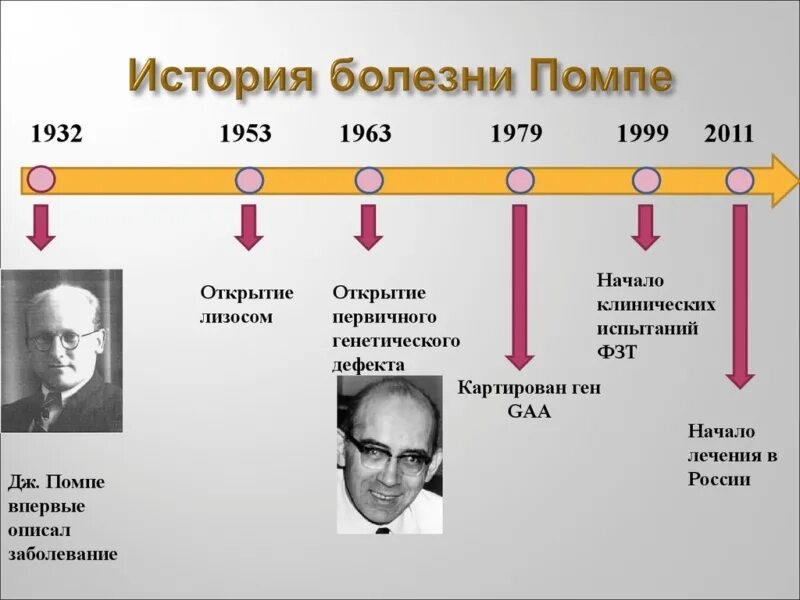 История болезни Помпе

1932 1953 1963 1979 1999 2011

Дж. Помпе впервые описал заболевание

Открытие лизосом

Открытие первичного генетического дефекта

Картирован ген GAA

Начало клинических испытаний ФЗТ

Начало лечения в России